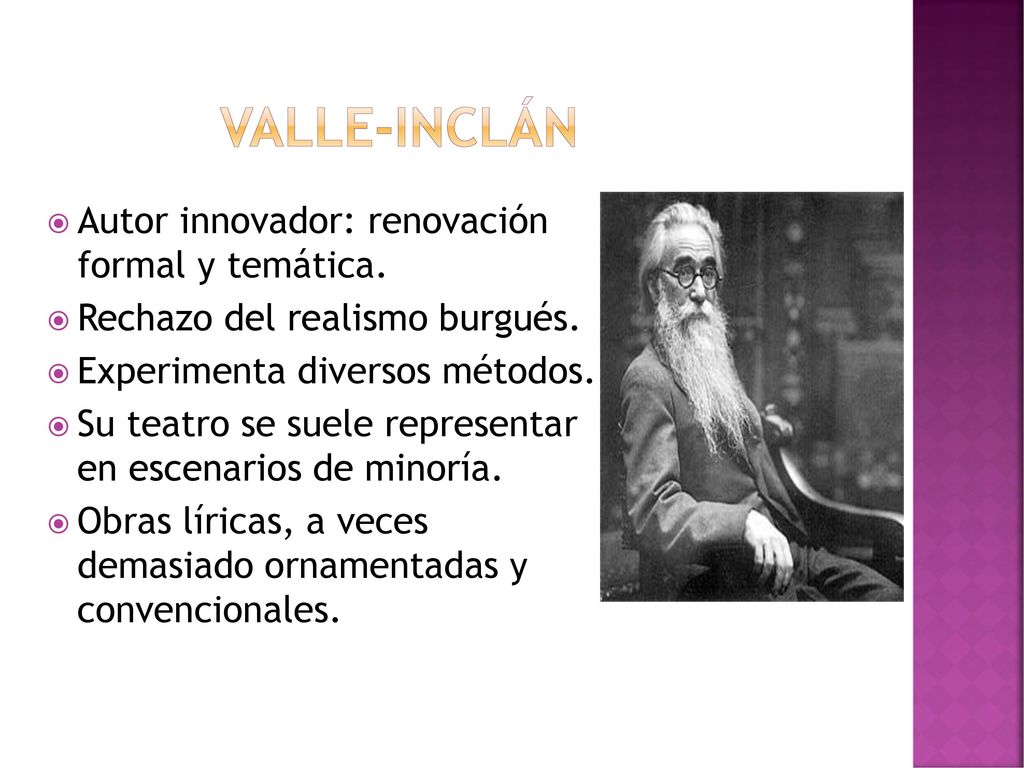 VALLE-INCLÁN

Autor innovador: renovación formal y temática.

Rechazo del realismo burgués.

Experimenta diversos métodos.

Su teatro se suele representar en escenarios de minoría.

Obras líricas, a veces demasiado ornamentadas y convencionales.